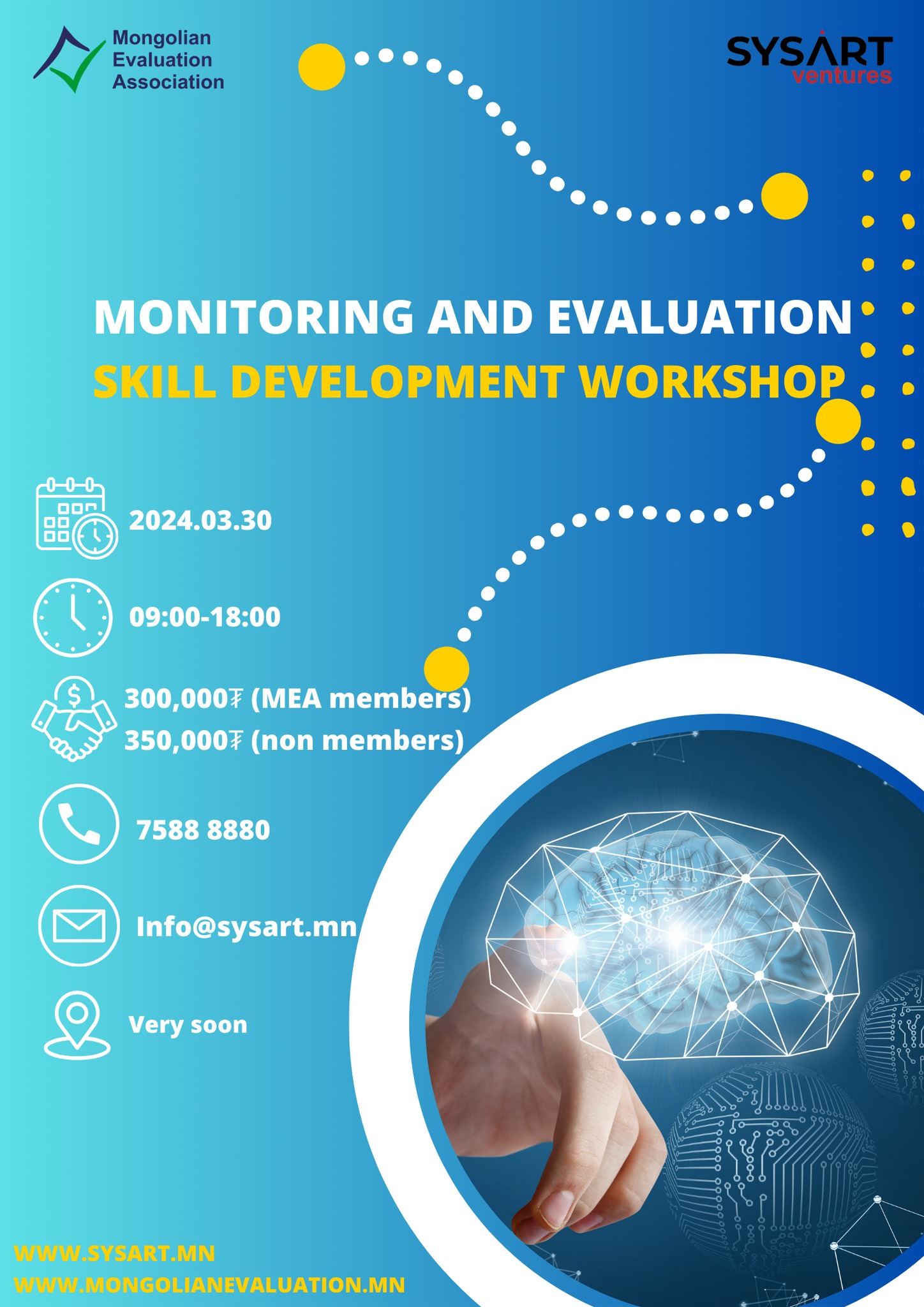 Mongolian Evaluation Association

SYSART ventures

MONITORING AND EVALUATION
SKILL DEVELOPMENT WORKSHOP

2024.03.30

09:00-18:00

300,000₮ (MEA members)
350,000₮ (non members)

7588 8880

Info@sysart.mn

Very soon

WWW.SYSART.MN
WWW.MONGOLIANEVALUATION.MN